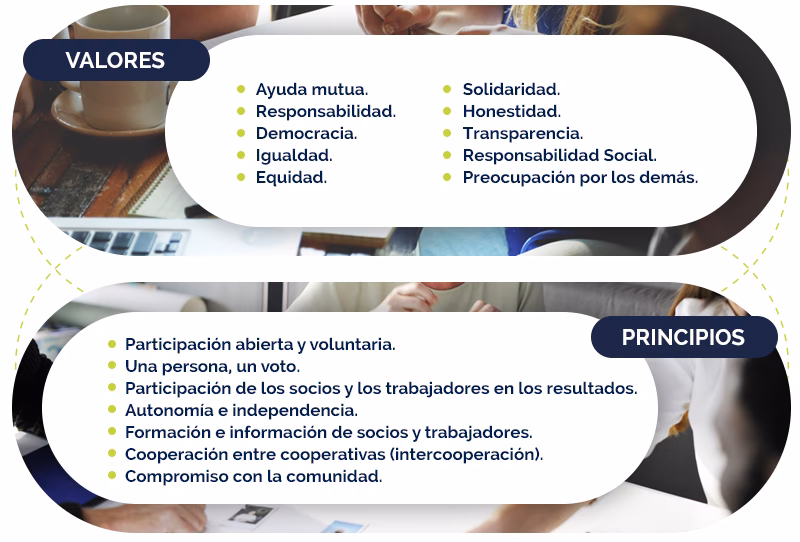 VALORES

- Ayuda mutua.
- Responsabilidad.
- Democracia.
- Igualdad.
- Equidad.

- Solidaridad.
- Honestidad.
- Transparencia.
- Responsabilidad Social.
- Preocupación por los demás.

PRINCIPIOS

- Participación abierta y voluntaria.
- Una persona, un voto.
- Participación de los socios y los trabajadores en los resultados.
- Autonomía e independencia.
- Formación e información de socios y trabajadores.
- Cooperación entre cooperativas (intercooperación).
- Compromiso con la comunidad.